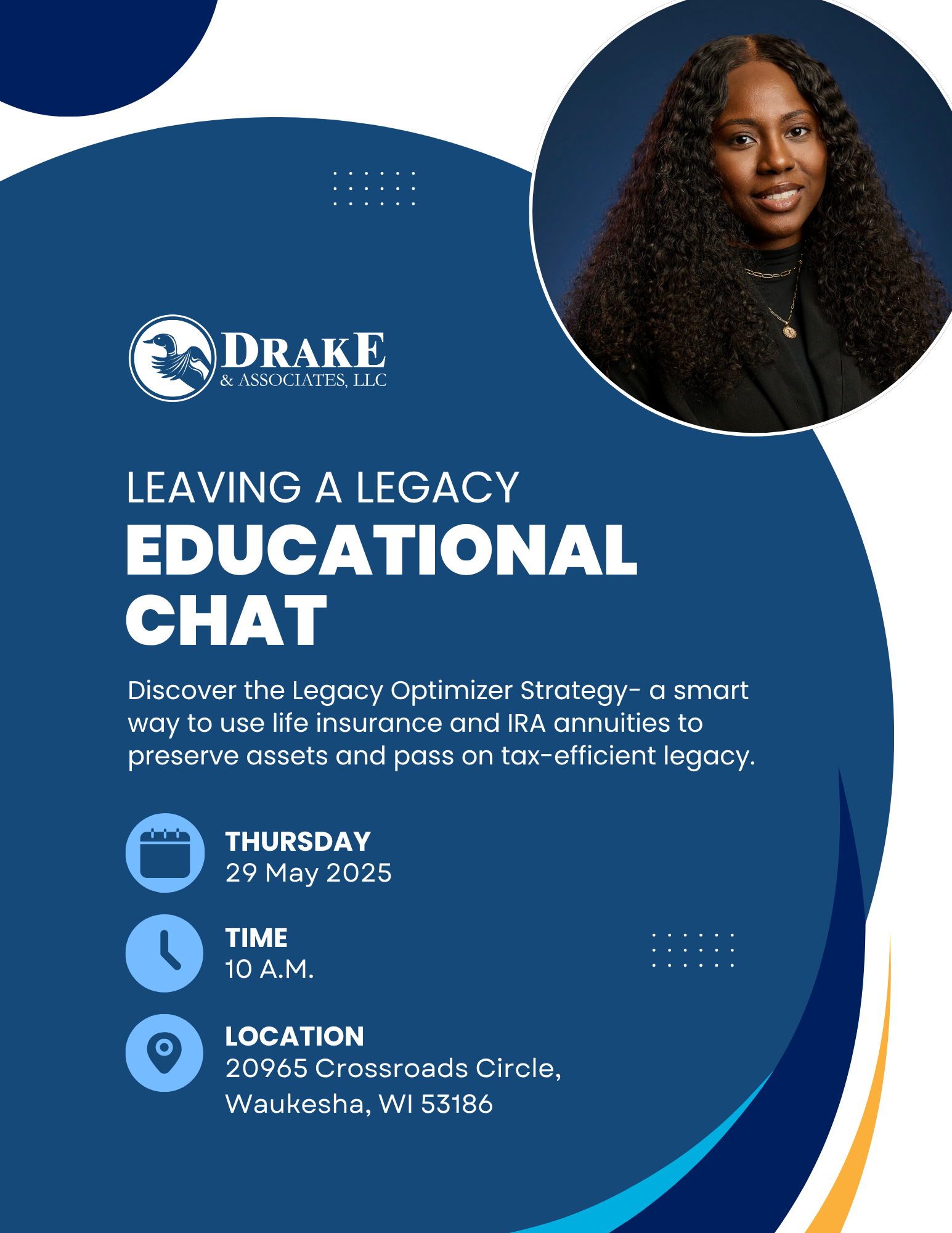 DRAKE
& ASSOCIATES, LLC

LEAVING A LEGACY
EDUCATIONAL CHAT

Discover the Legacy Optimizer Strategy- a smart way to use life insurance and IRA annuities to preserve assets and pass on tax-efficient legacy.

THURSDAY
29 May 2025

TIME
10 A.M.

LOCATION
20965 Crossroads Circle, Waukesha, WI 53186